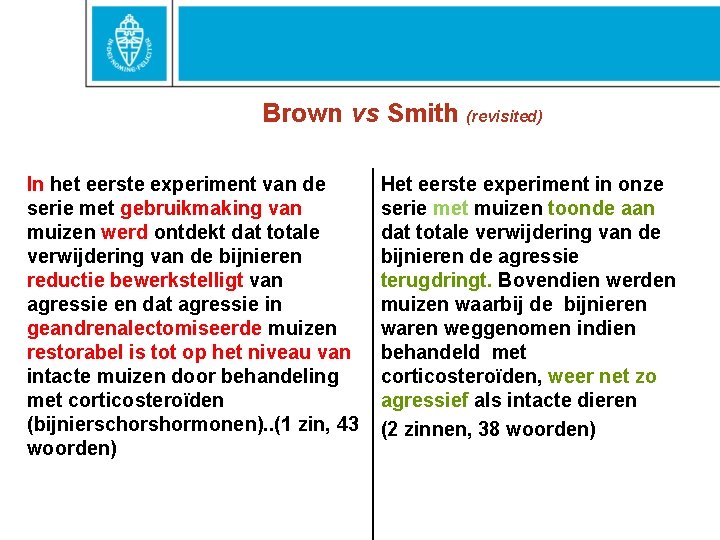 IN DEI NOMINE FELICITER

Brown vs Smith (revisited)

In het eerste experiment van de serie met gebruikmaking van muizen werd ontdekt dat totale verwijdering van de bijnieren reductie bewerkstelligt van agressie en dat agressie in geandrenalectomiseerde muizen restorabel is tot op het niveau van intacte muizen door behandeling met corticosteroïden (bijnierschorshormonen)..(1 zin, 43 woorden)

Het eerste experiment in onze serie met muizen toonde aan dat totale verwijdering van de bijnieren de agressie terugdringt. Bovendien werden muizen waarbij de bijnieren waren weggenomen indien behandeld met corticosteroïden, weer net zo agressief als intacte dieren

(2 zinnen, 38 woorden)